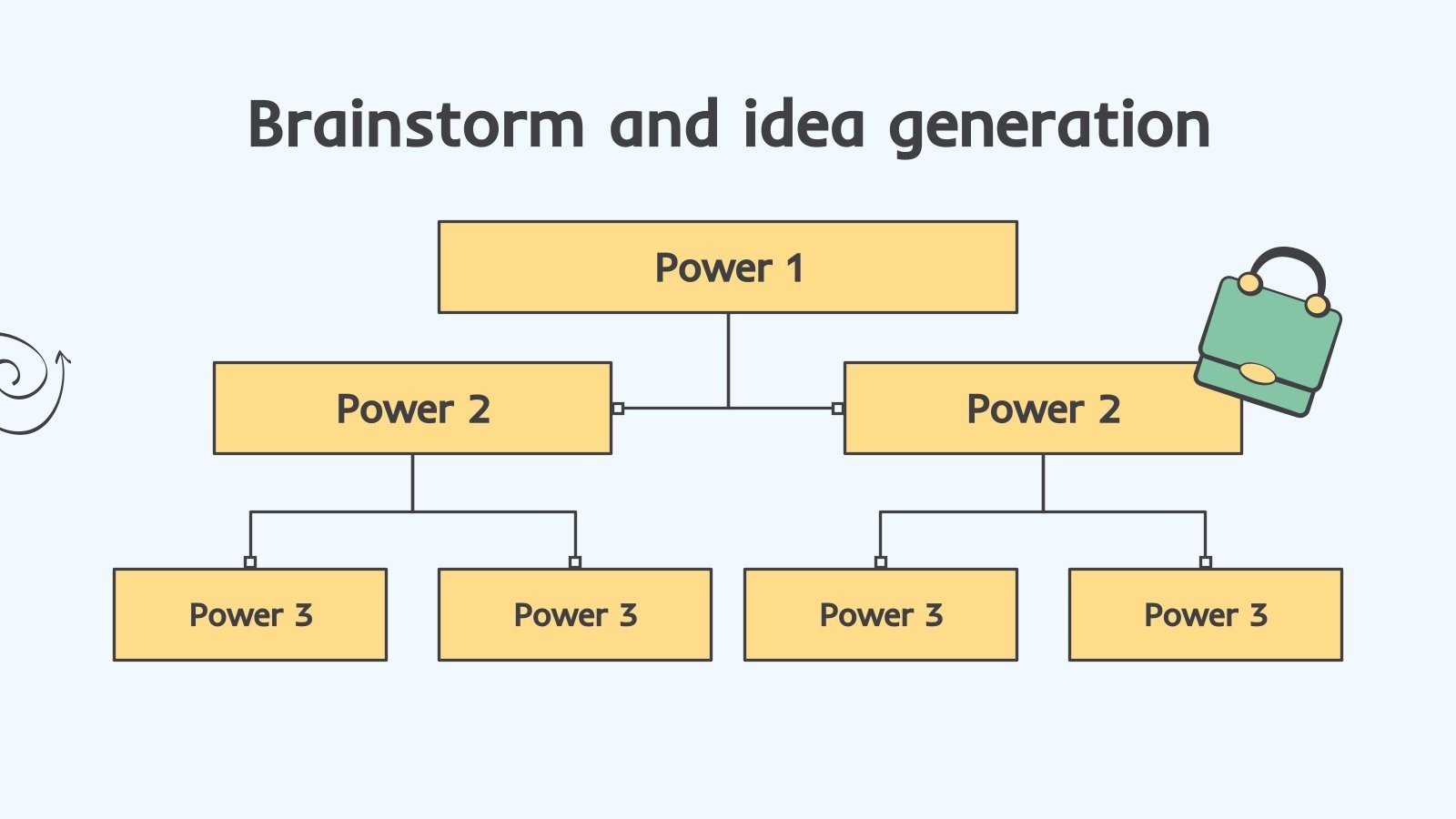 Brainstorm and idea generation

Power 1

Power 2

Power 2

Power 3

Power 3

Power 3

Power 3